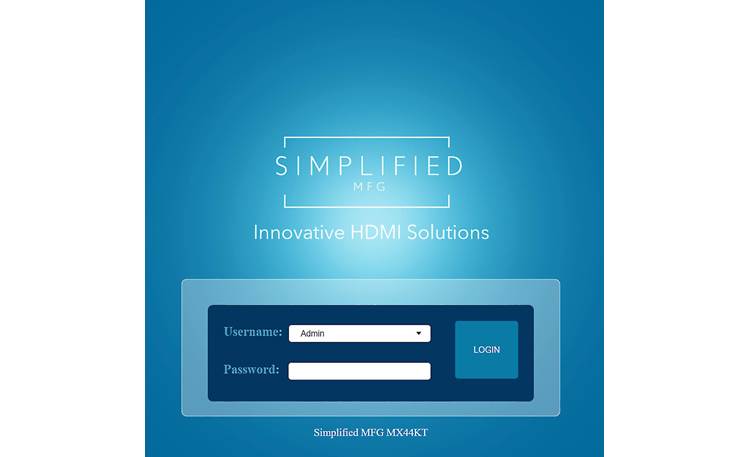 SIMPLIFIED
MFG

Innovative HDMI Solutions

Username: Admin

Password:

LOGIN

Simplified MFG MX44KT